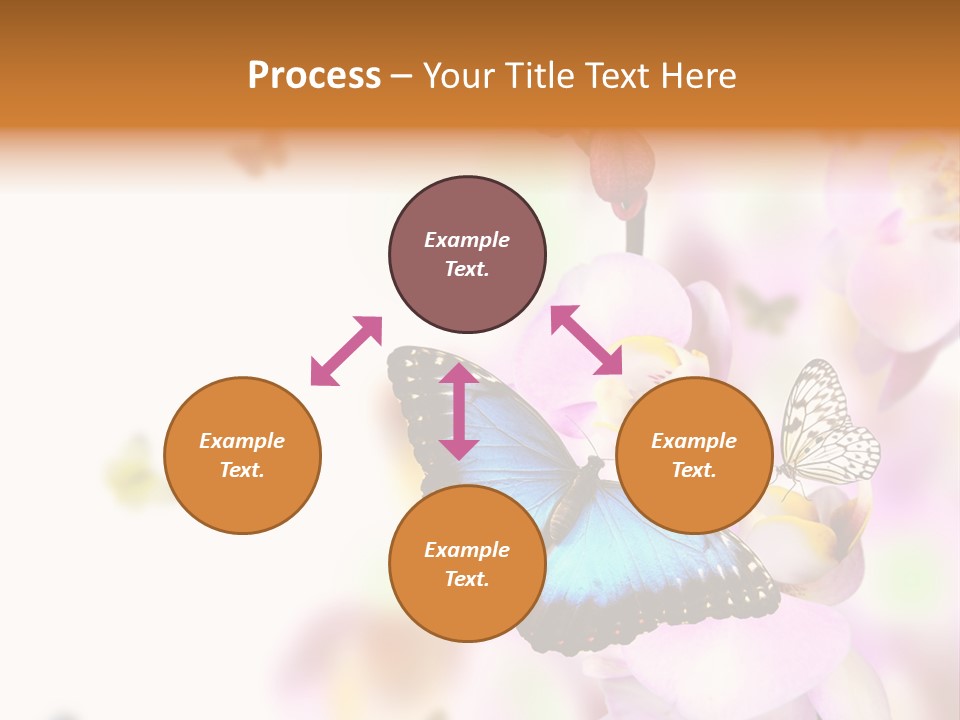 Process – Your Title Text Here

Example Text.

Example Text.

Example Text.

Example Text.